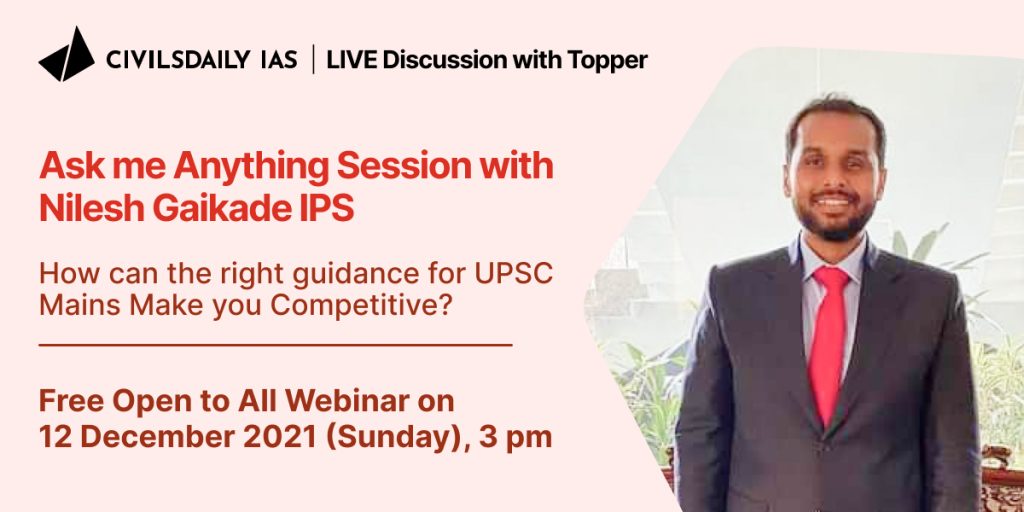 CIVILSDAILY IAS | LIVE Discussion with Topper

Ask me Anything Session with Nilesh Gaikade IPS

How can the right guidance for UPSC Mains Make you Competitive?

Free Open to All Webinar on 12 December 2021 (Sunday), 3 pm